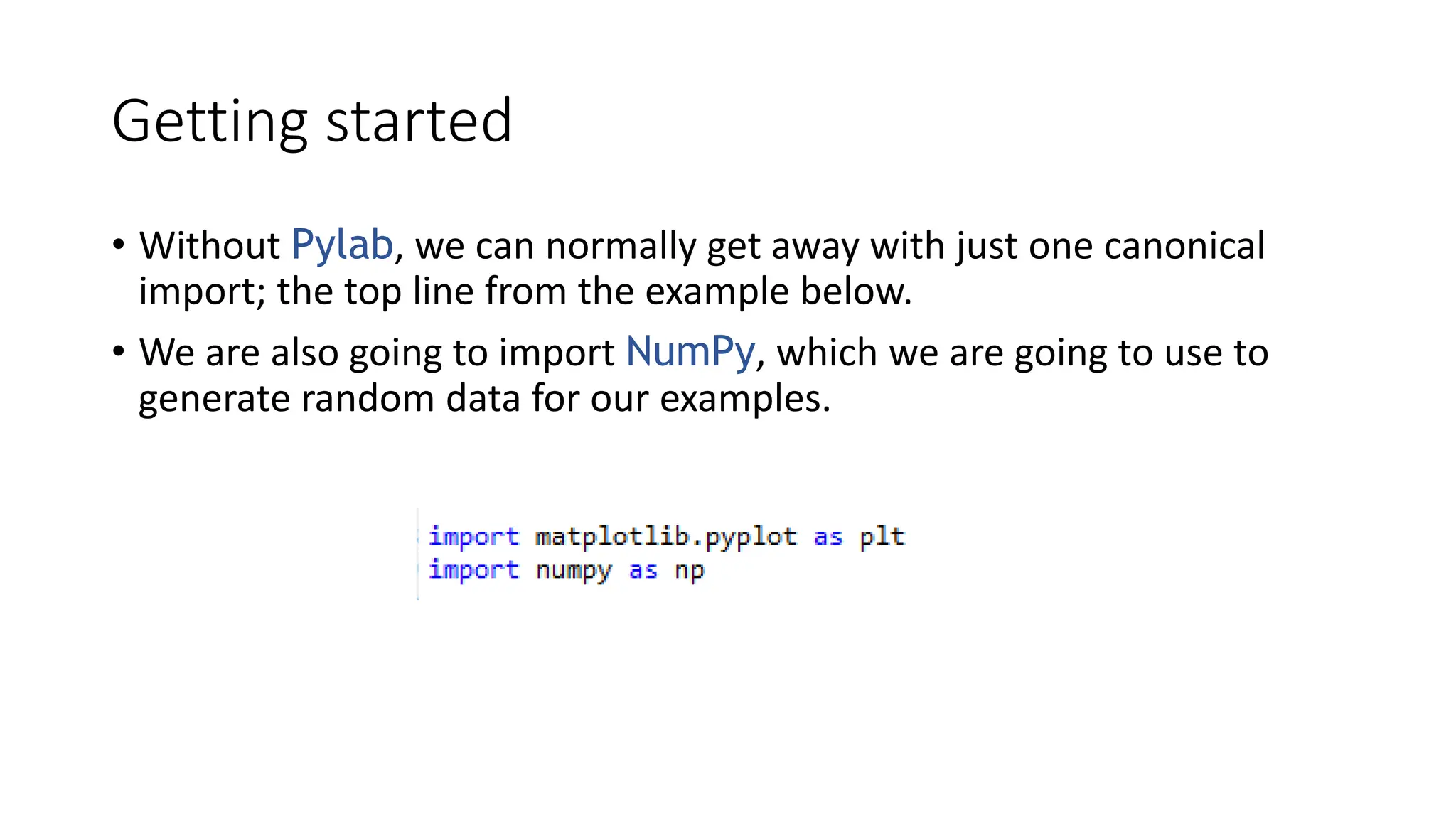 Getting started

• Without Pylab, we can normally get away with just one canonical import; the top line from the example below.

• We are also going to import NumPy, which we are going to use to generate random data for our examples.

import matplotlib.pyplot as plt
import numpy as np